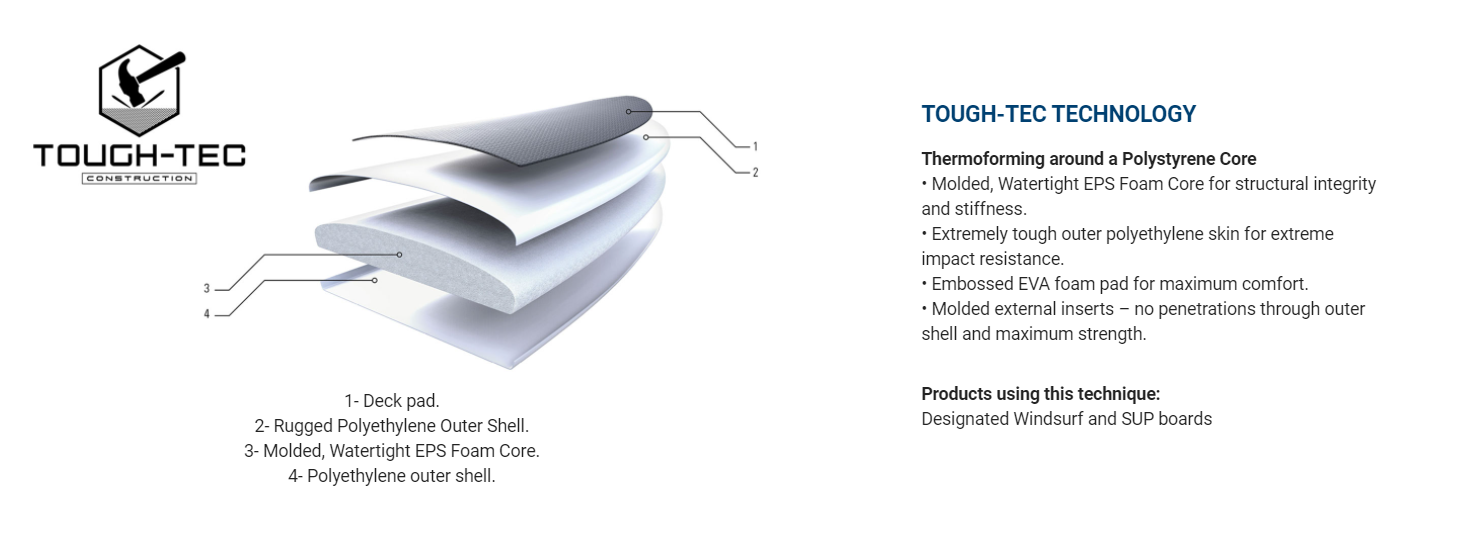 TOUGH-TEC
CONSTRUCTION

1
2
3
4

1- Deck pad.
2- Rugged Polyethylene Outer Shell.
3- Molded, Watertight EPS Foam Core.
4- Polyethylene outer shell.

TOUGH-TEC TECHNOLOGY

Thermoforming around a Polystyrene Core
• Molded, Watertight EPS Foam Core for structural integrity and stiffness.
• Extremely tough outer polyethylene skin for extreme impact resistance.
• Embossed EVA foam pad for maximum comfort.
• Molded external inserts – no penetrations through outer shell and maximum strength.

Products using this technique:
Designated Windsurf and SUP boards